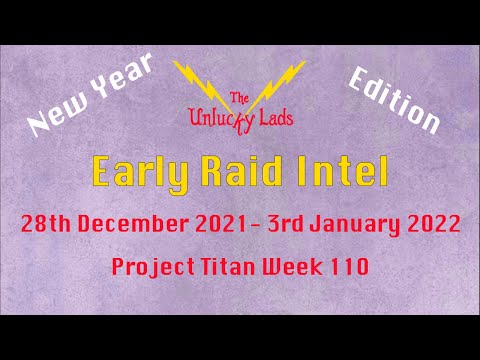 New Year

The Unlucky Lads

Edition

Early Raid Intel

28th December 2021 - 3rd January 2022

Project Titan Week 110